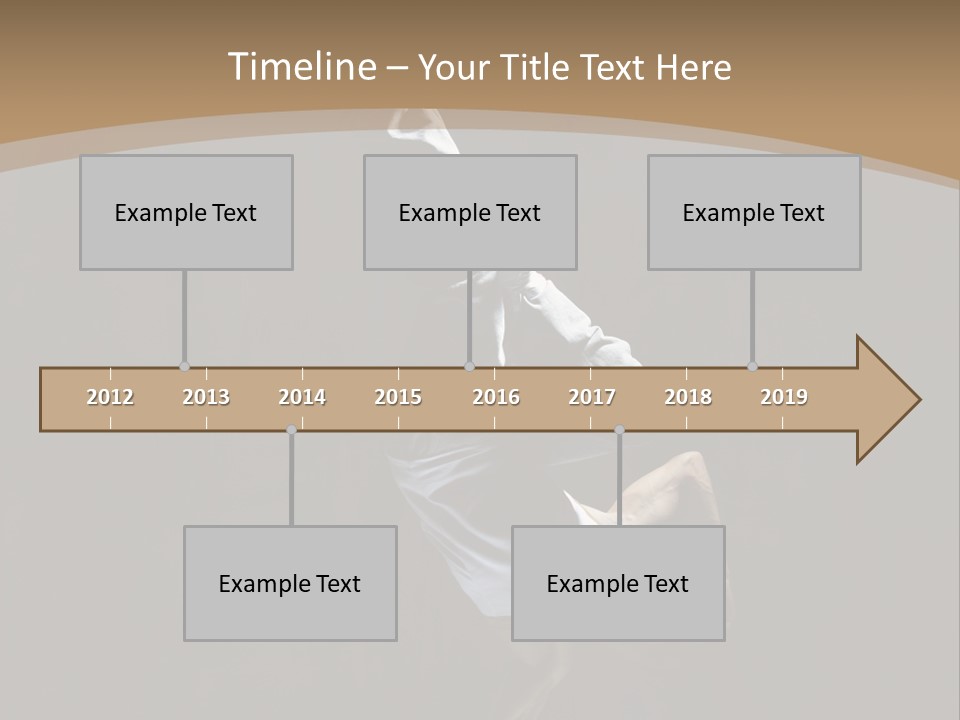 Timeline – Your Title Text Here

Example Text

Example Text

Example Text

2012 2013 2014 2015 2016 2017 2018 2019

Example Text

Example Text